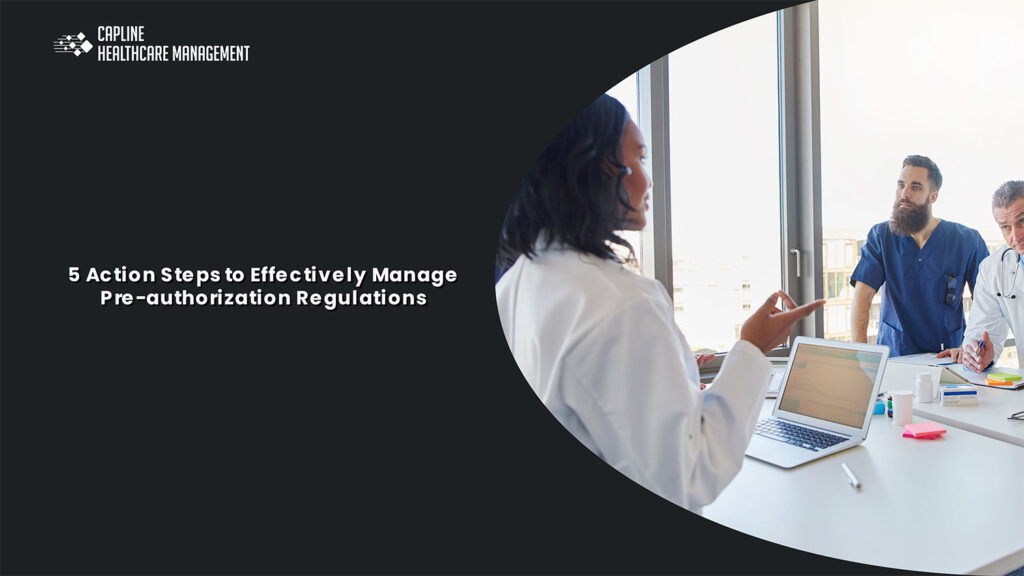 CAPLINE
HEALTHCARE MANAGEMENT

5 Action Steps to Effectively Manage Pre-authorization Regulations